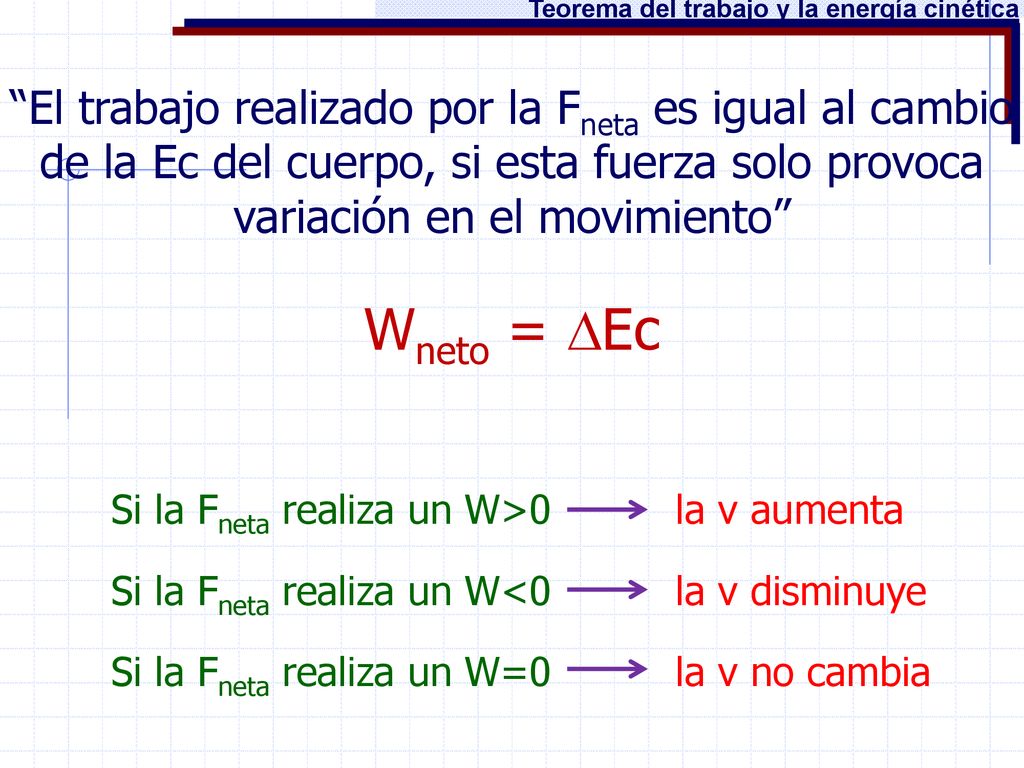 Teorema del trabajo y la energía cinética

“El trabajo realizado por la $F_{neta}$ es igual al cambio de la Ec del cuerpo, si esta fuerza solo provoca variación en el movimiento”

$W_{neto} = \Delta Ec$

Si la $F_{neta}$ realiza un W>0 $\longrightarrow$ la v aumenta

Si la $F_{neta}$ realiza un W<0 $\longrightarrow$ la v disminuye

Si la $F_{neta}$ realiza un W=0 $\longrightarrow$ la v no cambia